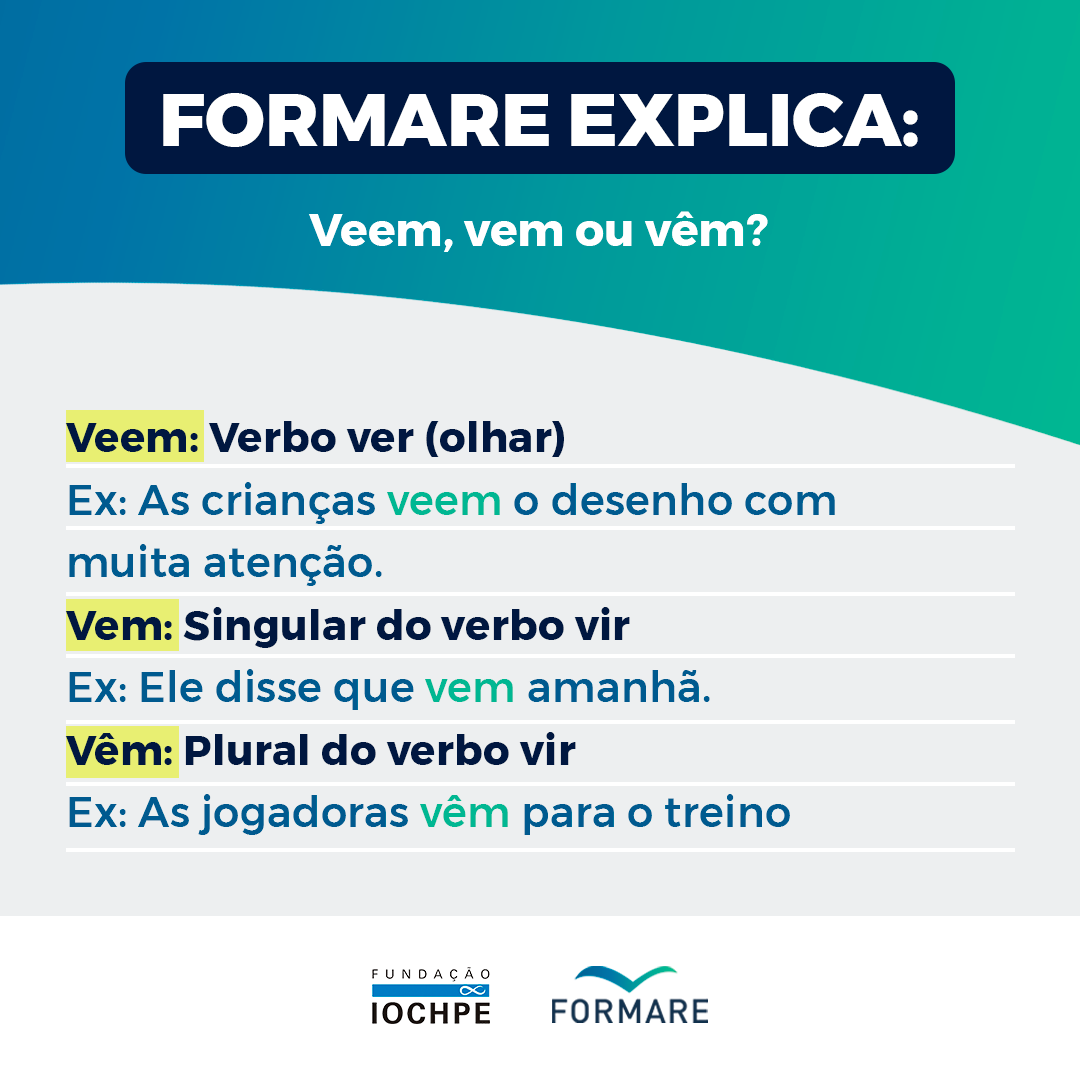 FORMARE EXPLICA:

Veem, vem ou vêm?

Veem: Verbo ver (olhar)
Ex: As crianças veem o desenho com muita atenção.
Vem: Singular do verbo vir
Ex: Ele disse que vem amanhã.
Vêm: Plural do verbo vir
Ex: As jogadoras vêm para o treino

FUNDAÇÃO
IOCHPE

FORMARE